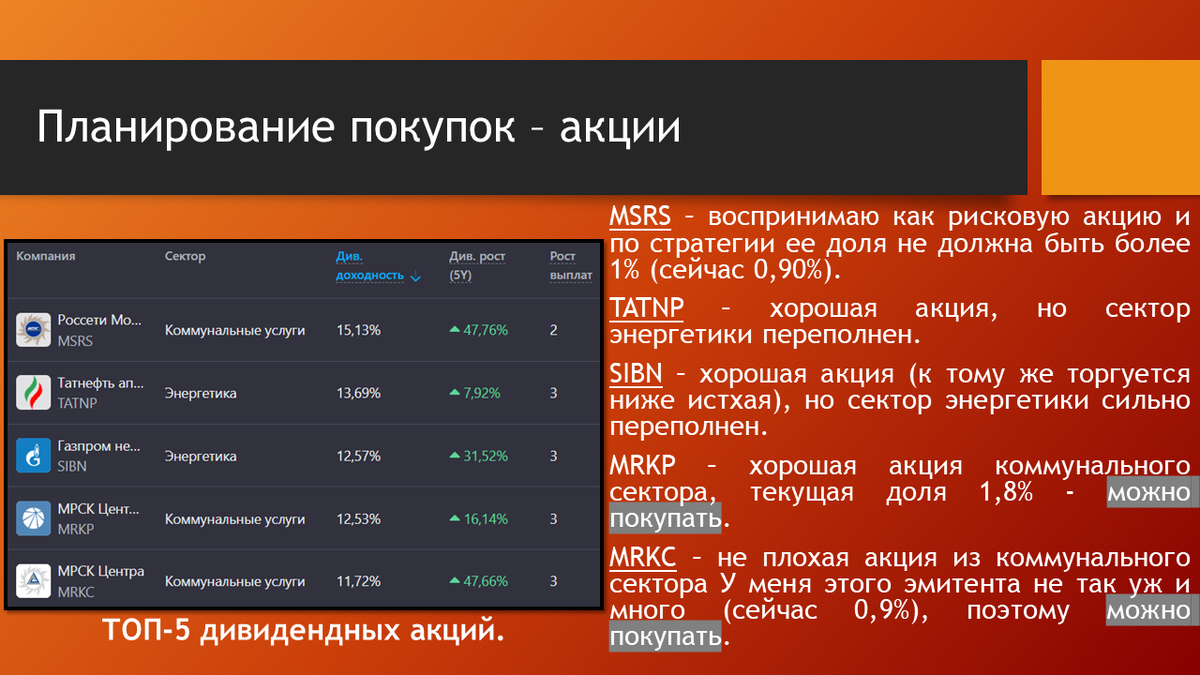 Планирование покупок – акции

| Компания | Сектор | Див. доходность | Див. рост (5Y) | Рост выплат |
|---|---|---|---|---|
| Россети Мо... MSRS | Коммунальные услуги | 15,13% | 47,76% | 2 |
| Татнефть ап... TATNP | Энергетика | 13,69% | 7,92% | 3 |
| Газпром не... SIBN | Энергетика | 12,57% | 31,52% | 3 |
| МРСК Цент... MRKP | Коммунальные услуги | 12,53% | 16,14% | 3 |
| МРСК Центра MRKC | Коммунальные услуги | 11,72% | 47,66% | 3 |

ТОП-5 дивидендных акций.

MSRS – воспринимаю как рисковую акцию и по стратегии ее доля не должна быть более 1% (сейчас 0,90%).

TATNP – хорошая акция, но сектор энергетики переполнен.

SIBN – хорошая акция (к тому же торгуется ниже истхая), но сектор энергетики сильно переполнен.

MRKP – хорошая акция коммунального сектора, текущая доля 1,8% - можно покупать.

MRKC – не плохая акция из коммунального сектора У меня этого эмитента не так уж и много (сейчас 0,9%), поэтому можно покупать.